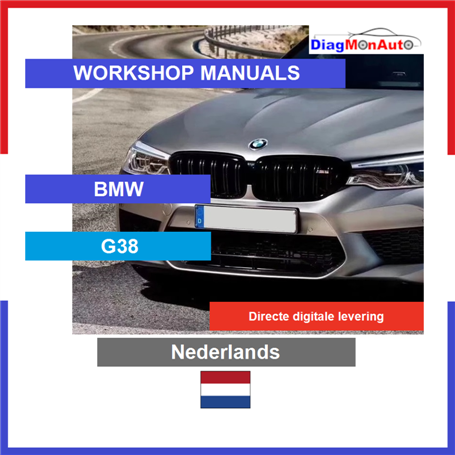 DiagMonAuto

WORKSHOP MANUALS

BMW

G38

D

Directe digitale levering

Nederlands